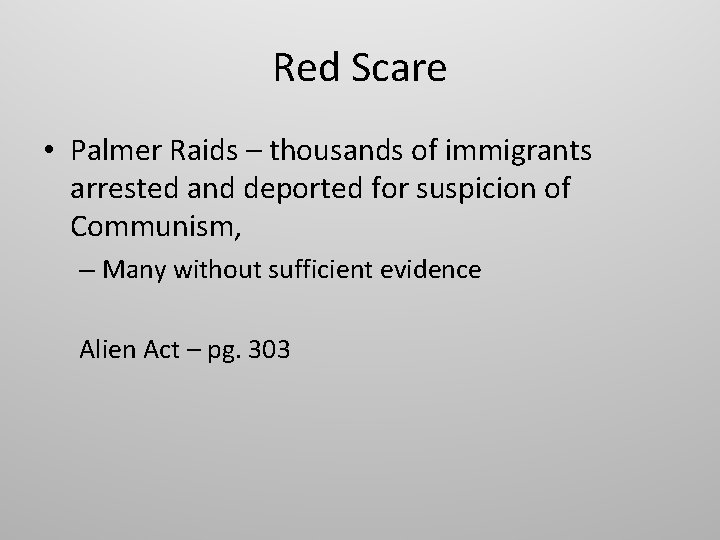 Red Scare

• Palmer Raids – thousands of immigrants arrested and deported for suspicion of Communism,

– Many without sufficient evidence

Alien Act – pg. 303